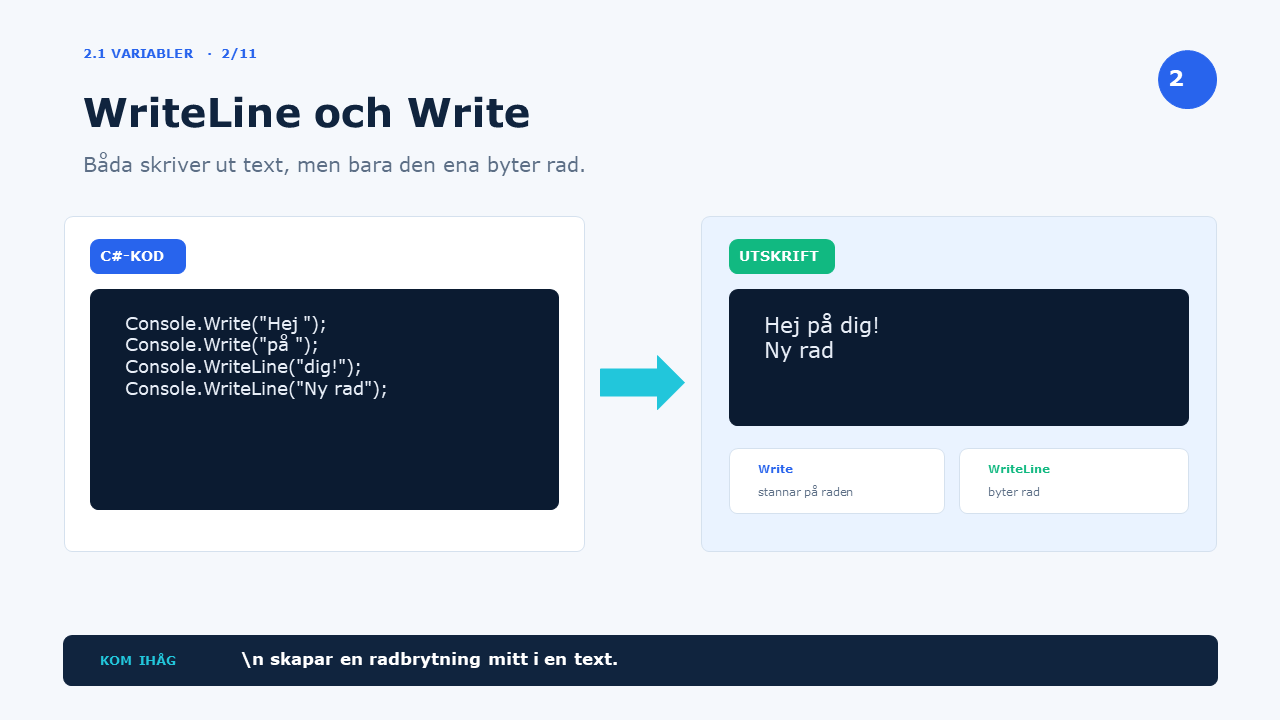 2.1 VARIABLER · 2/11

2

WriteLine och Write

Båda skriver ut text, men bara den ena byter rad.

C#-KOD

Console.Write("Hej ");
Console.Write("på ");
Console.WriteLine("dig!");
Console.WriteLine("Ny rad");

UTSKRIFT

Hej på dig!
Ny rad

Write
stannar på raden

WriteLine
byter rad

KOM IHÅG

\n skapar en radbrytning mitt i en text.